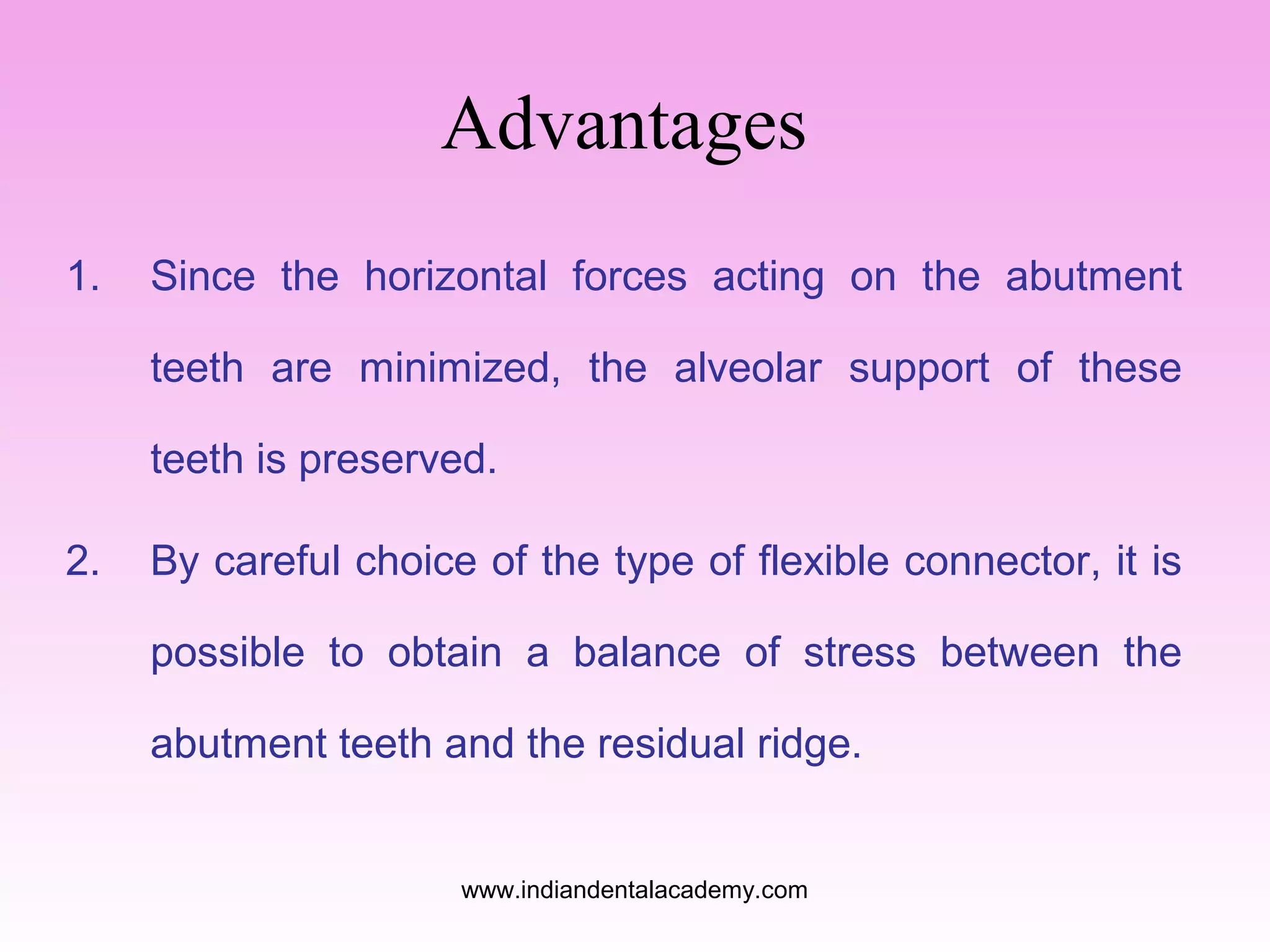 Advantages

1. Since the horizontal forces acting on the abutment teeth are minimized, the alveolar support of these teeth is preserved.

2. By careful choice of the type of flexible connector, it is possible to obtain a balance of stress between the abutment teeth and the residual ridge.

www.indiandentalacademy.com